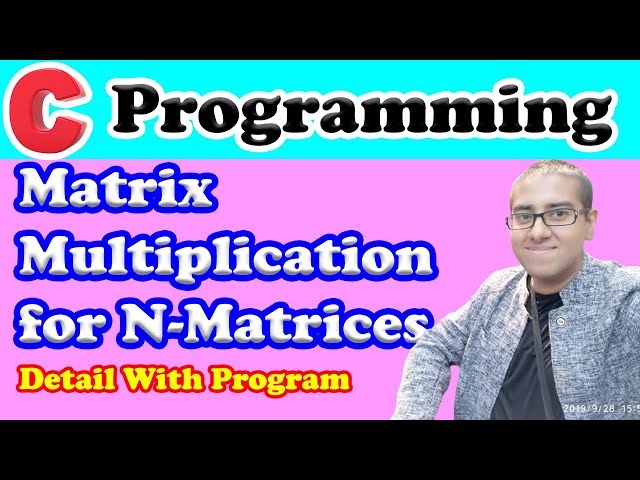 C Programming

Matrix Multiplication for N-Matrices

Detail With Program

2019/9/28 15:5